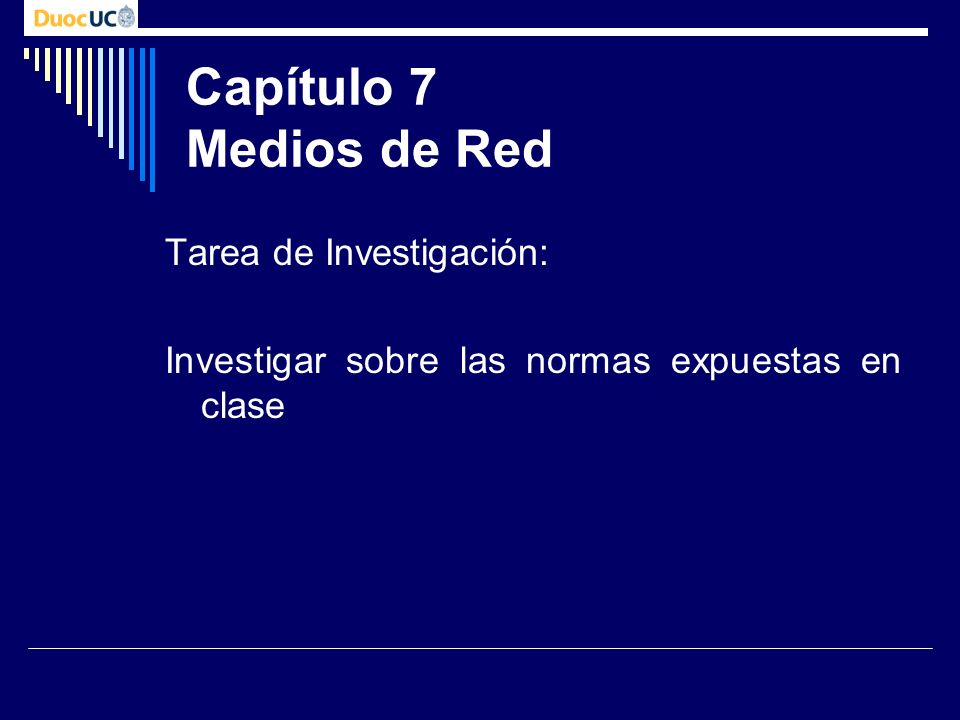 DuocUC

Capítulo 7
Medios de Red

Tarea de Investigación:

Investigar sobre las normas expuestas en clase